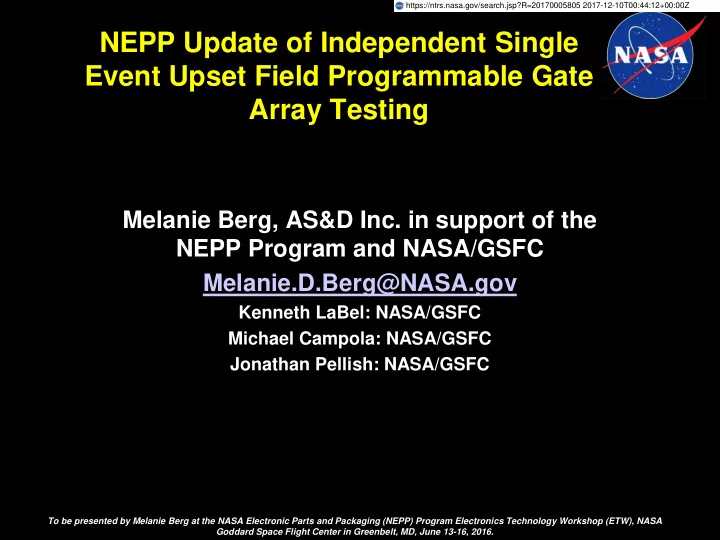 https://ntrs.nasa.gov/search.jsp?R=20170005805 2017-12-10T00:44:12+00:00Z

NEPP Update of Independent Single Event Upset Field Programmable Gate Array Testing

NASA

Melanie Berg, AS&D Inc. in support of the NEPP Program and NASA/GSFC

Melanie.D.Berg@NASA.gov

Kenneth LaBel: NASA/GSFC

Michael Campola: NASA/GSFC

Jonathan Pellish: NASA/GSFC

To be presented by Melanie Berg at the NASA Electronic Parts and Packaging (NEPP) Program Electronics Technology Workshop (ETW), NASA Goddard Space Flight Center in Greenbelt, MD, June 13-16, 2016.